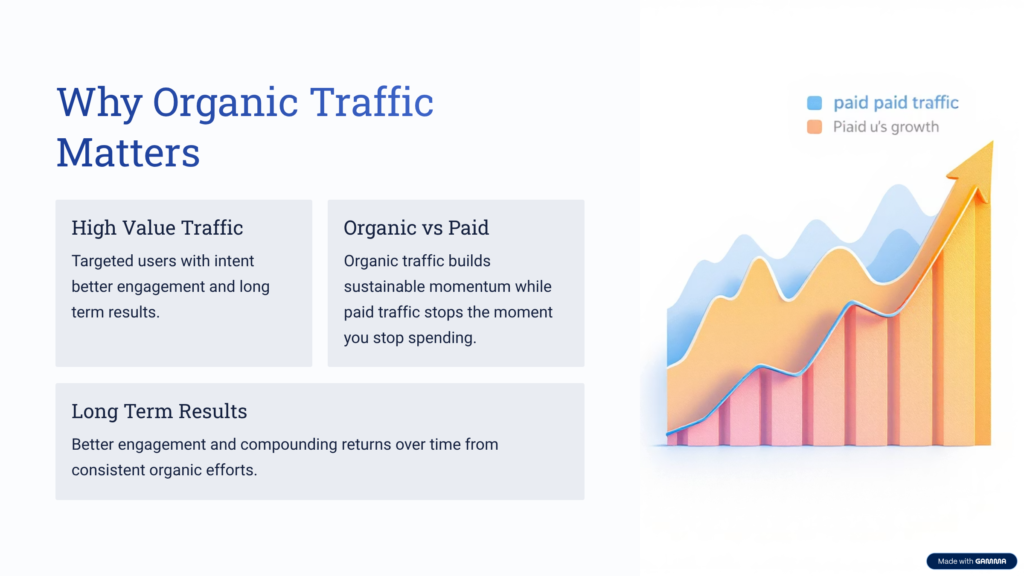 Why Organic Traffic Matters

High Value Traffic

Targeted users with intent better engagement and long term results.

Organic vs Paid

Organic traffic builds sustainable momentum while paid traffic stops the moment you stop spending.

Long Term Results

Better engagement and compounding returns over time from consistent organic efforts.

paid paid traffic

Piaid u's growth

Made with GAMMA